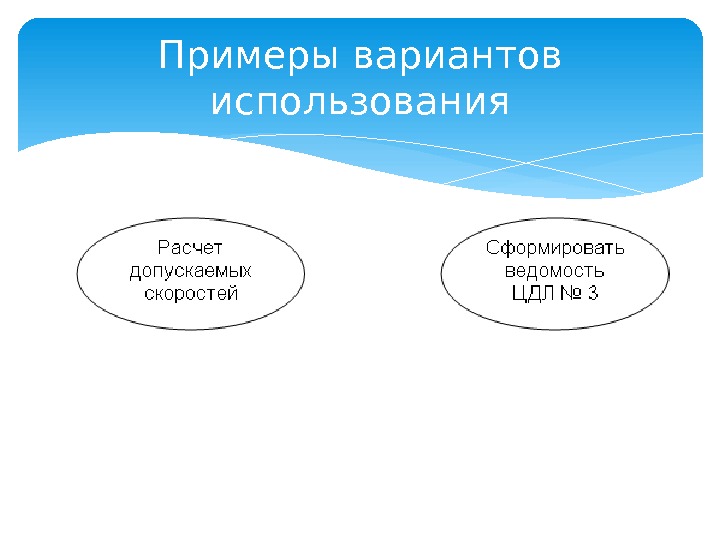 Примеры вариантов использования

Расчет допускаемых скоростей

Сформировать ведомость ЦДЛ № 3